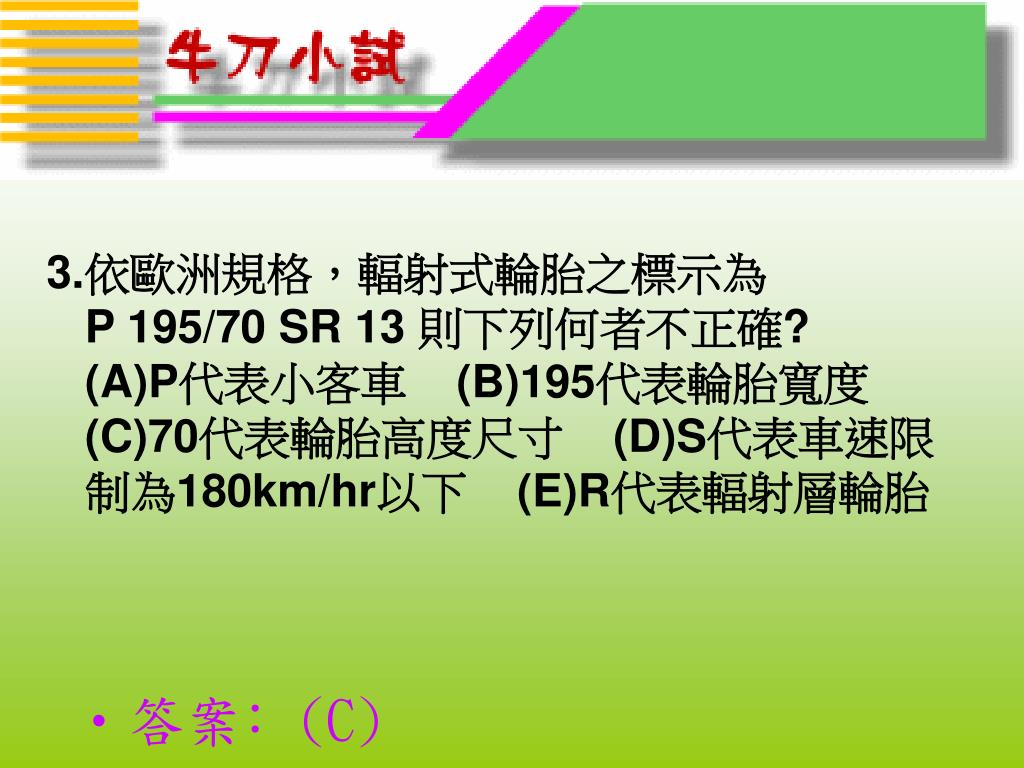 牛刀小試

3.依歐洲規格，輻射式輪胎之標示為 P 195/70 SR 13 則下列何者不正確?
(A)P代表小客車　(B)195代表輪胎寬度
(C)70代表輪胎高度尺寸　(D)S代表車速限制為180km/hr以下　(E)R代表輻射層輪胎

• 答案：(C)